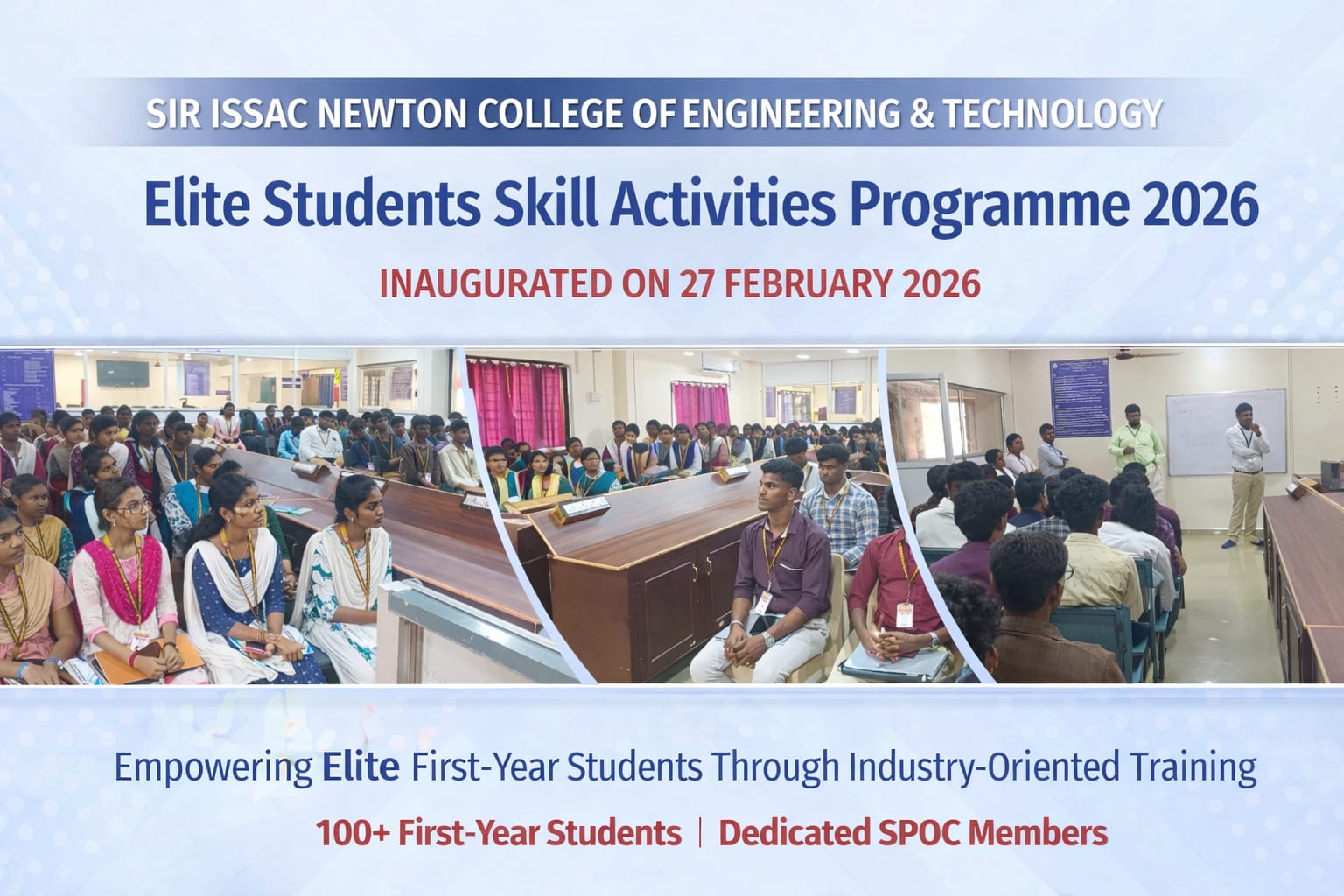 SIR ISSAC NEWTON COLLEGE OF ENGINEERING & TECHNOLOGY

Elite Students Skill Activities Programme 2026

INAUGURATED ON 27 FEBRUARY 2026

Empowering Elite First-Year Students Through Industry-Oriented Training

100+ First-Year Students | Dedicated SPOC Members